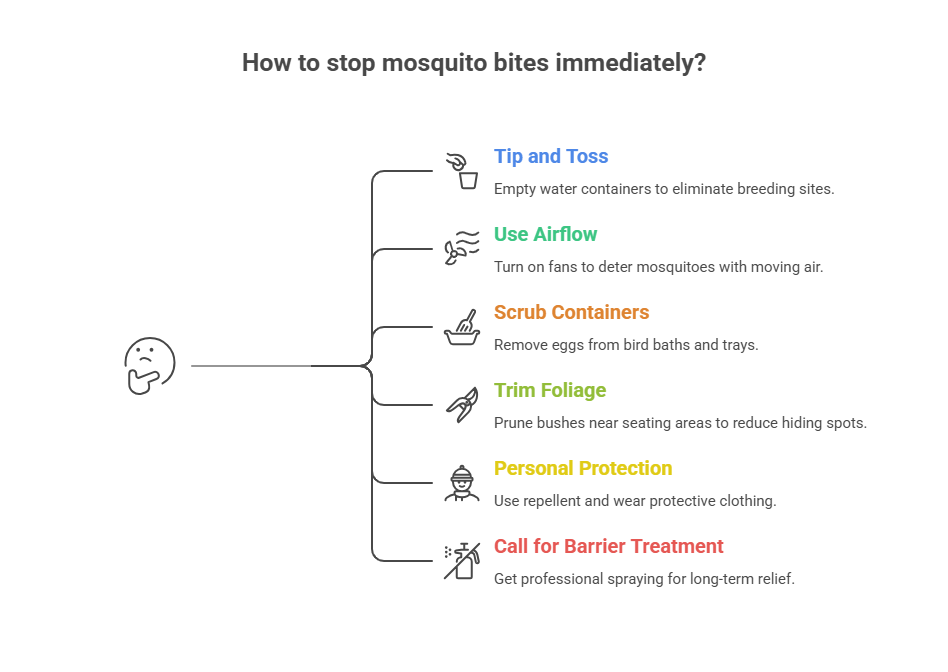 How to stop mosquito bites immediately?

Tip and Toss
Empty water containers to eliminate breeding sites.

Use Airflow
Turn on fans to deter mosquitoes with moving air.

Scrub Containers
Remove eggs from bird baths and trays.

Trim Foliage
Prune bushes near seating areas to reduce hiding spots.

Personal Protection
Use repellent and wear protective clothing.

Call for Barrier Treatment
Get professional spraying for long-term relief.